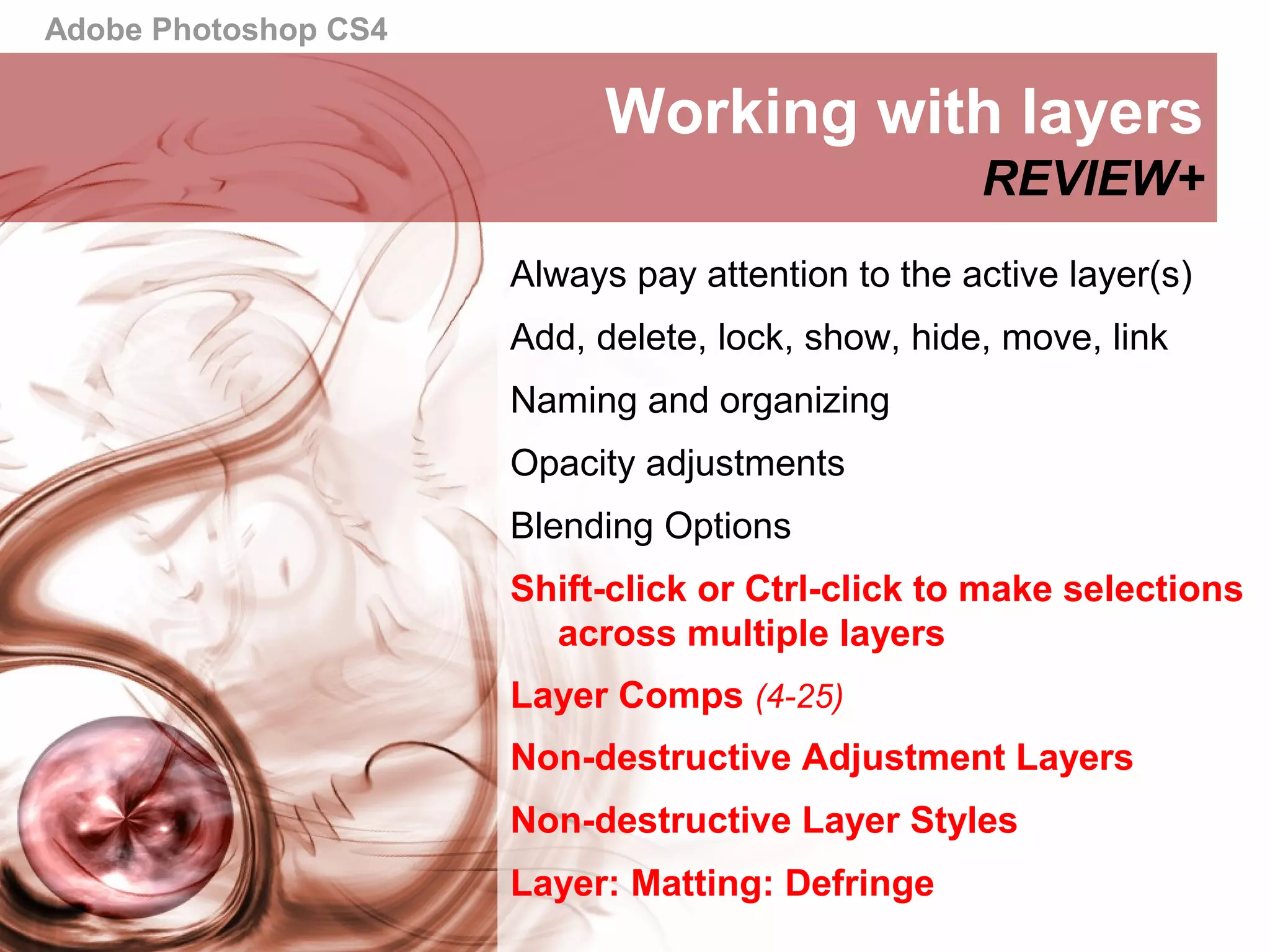 Adobe Photoshop CS4

Working with layers
REVIEW+

Always pay attention to the active layer(s)

Add, delete, lock, show, hide, move, link

Naming and organizing

Opacity adjustments

Blending Options

Shift-click or Ctrl-click to make selections across multiple layers

Layer Comps (4-25)

Non-destructive Adjustment Layers

Non-destructive Layer Styles

Layer: Matting: Defringe